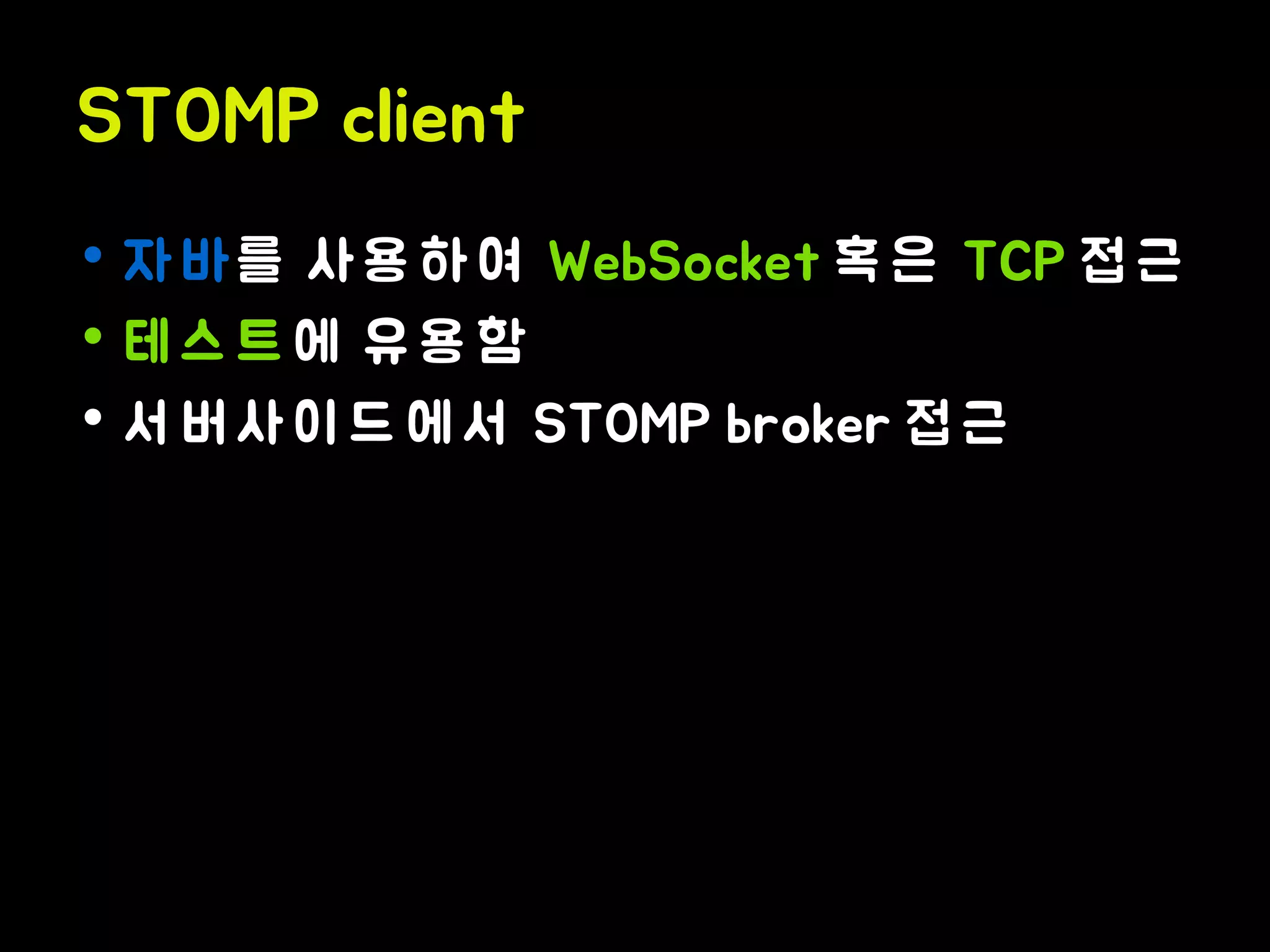 STOMP client

• 자바를 사용하여 WebSocket 혹은 TCP 접근
• 테스트에 유용함
• 서버사이드에서 STOMP broker 접근